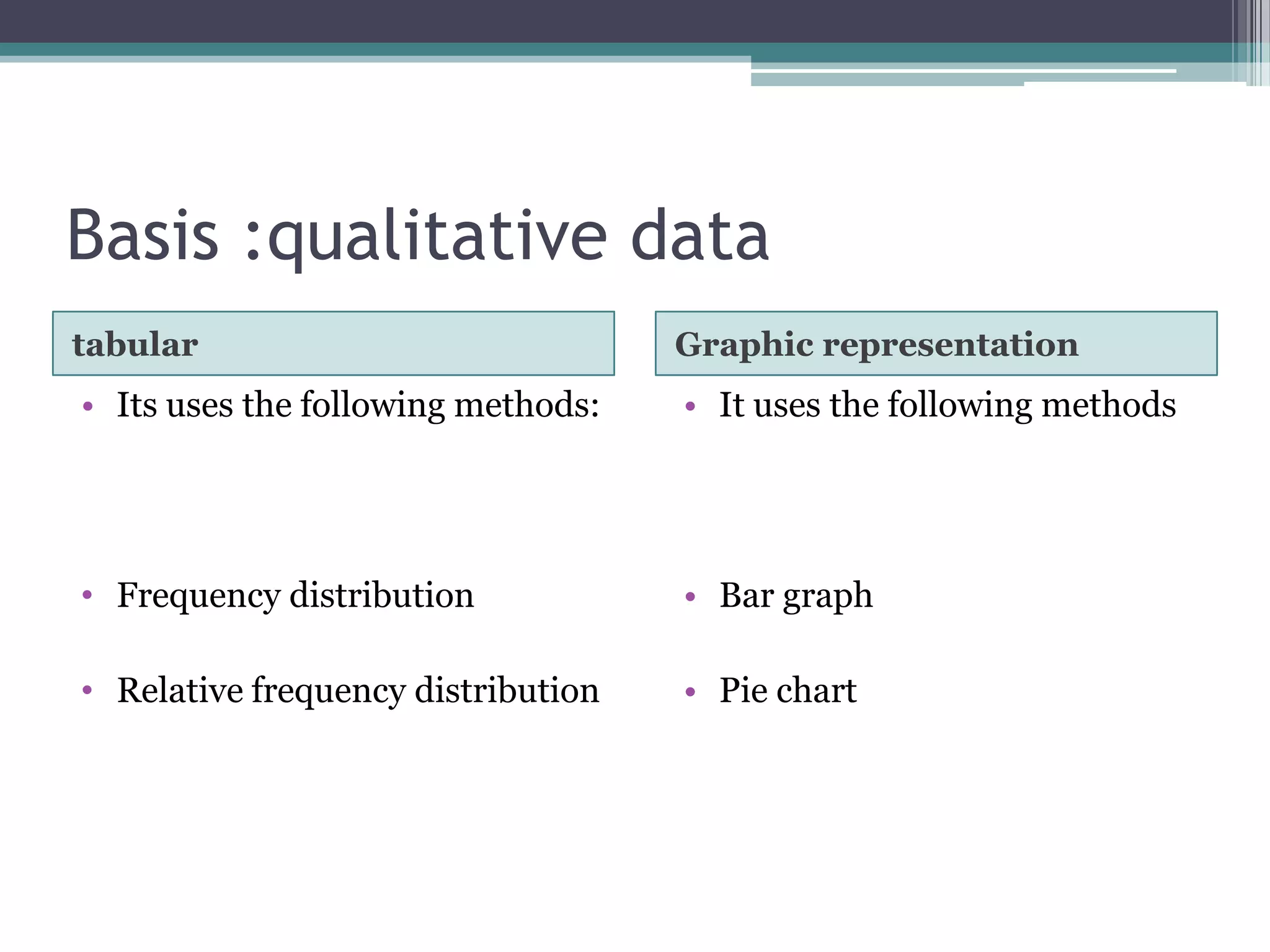 Basis :qualitative data

tabular

• Its uses the following methods:

• Frequency distribution

• Relative frequency distribution

Graphic representation

• It uses the following methods

• Bar graph

• Pie chart